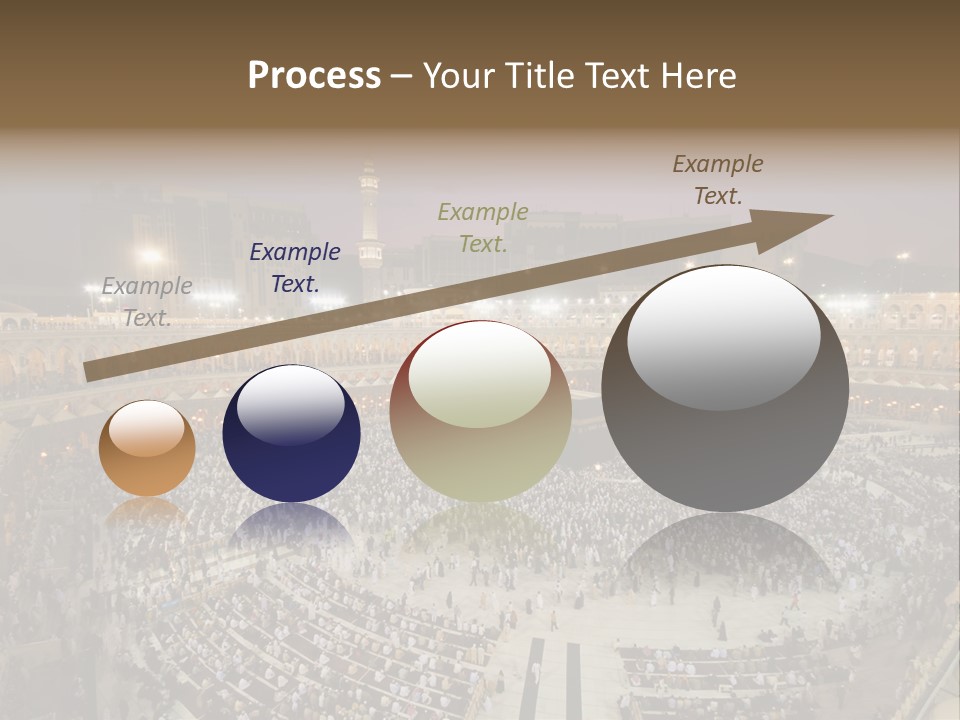 Process – Your Title Text Here

Example Text.

Example Text.

Example Text.

Example Text.